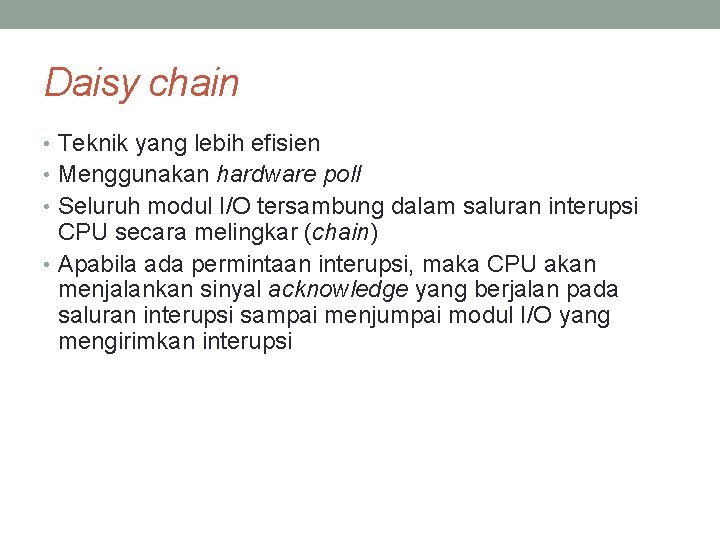 Daisy chain

• Teknik yang lebih efisien
• Menggunakan hardware poll
• Seluruh modul I/O tersambung dalam saluran interupsi CPU secara melingkar (chain)
• Apabila ada permintaan interupsi, maka CPU akan menjalankan sinyal acknowledge yang berjalan pada saluran interupsi sampai menjumpai modul I/O yang mengirimkan interupsi